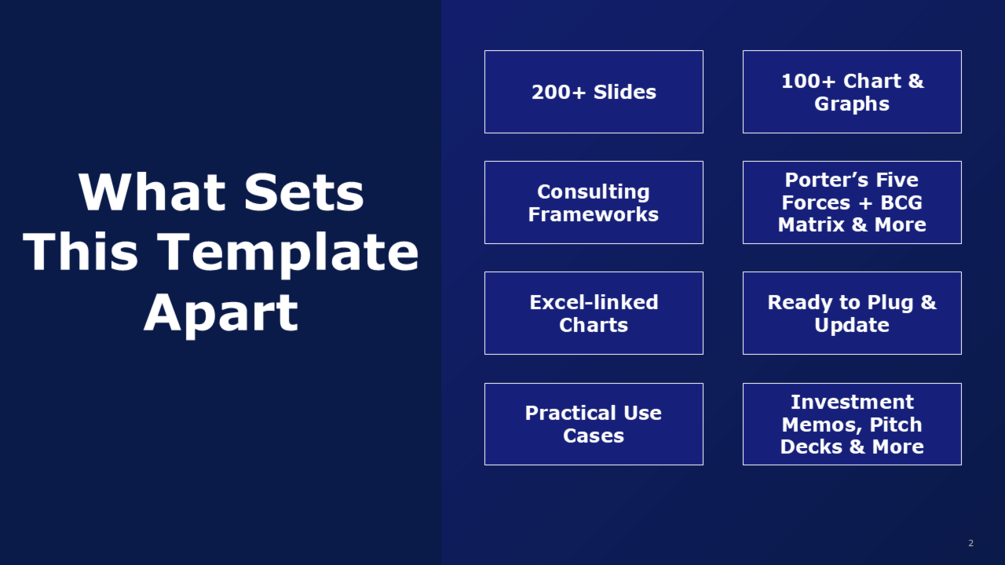 What Sets This Template Apart

200+ Slides

100+ Chart & Graphs

Consulting Frameworks

Porter's Five Forces + BCG Matrix & More

Excel-linked Charts

Ready to Plug & Update

Practical Use Cases

Investment Memos, Pitch Decks & More

2